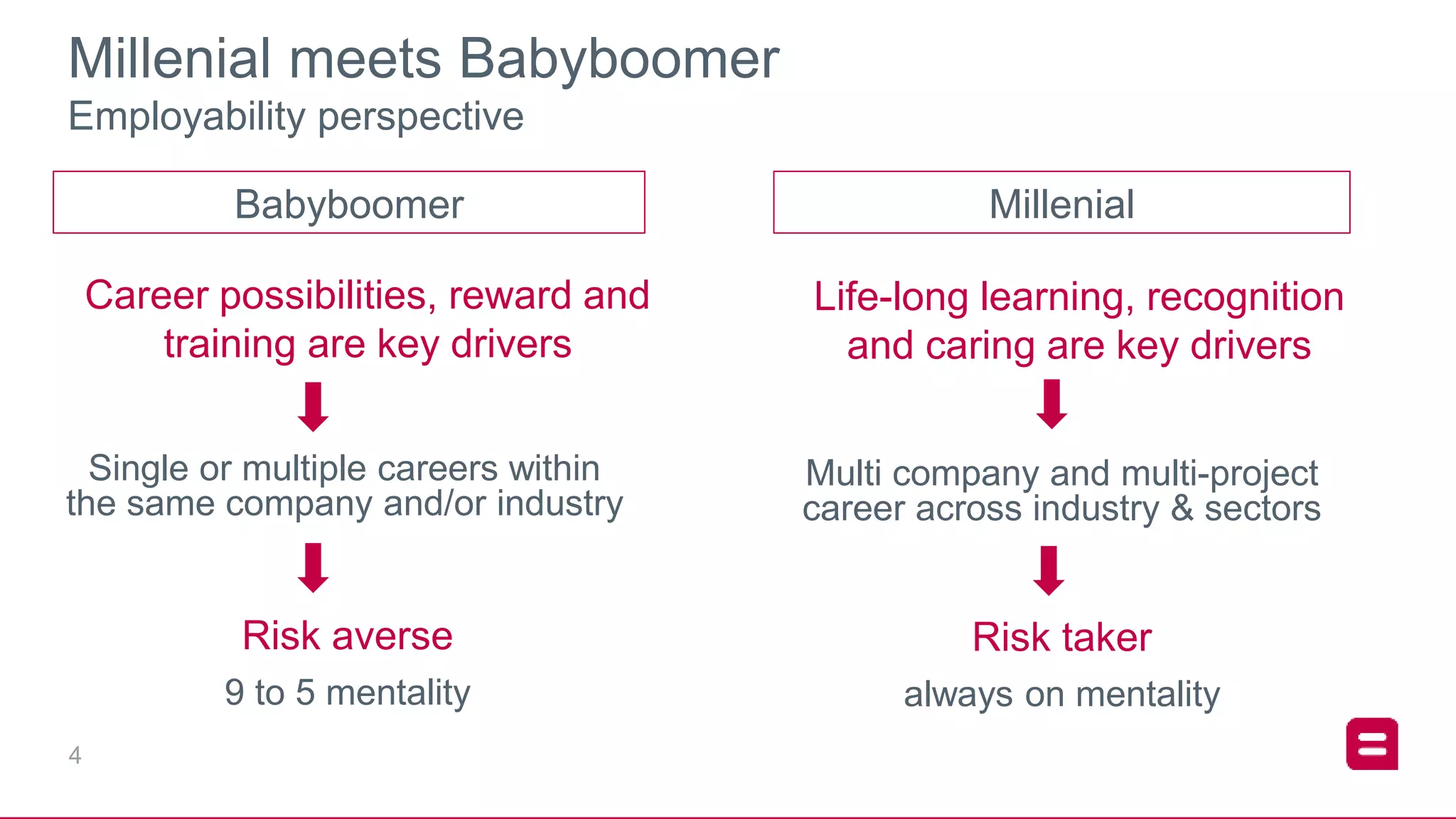 Millenial meets Babyboomer
Employability perspective

Babyboomer

Career possibilities, reward and training are key drivers

Single or multiple careers within the same company and/or industry

Risk averse

9 to 5 mentality

Millenial

Life-long learning, recognition and caring are key drivers

Multi company and multi-project career across industry & sectors

Risk taker

always on mentality

4